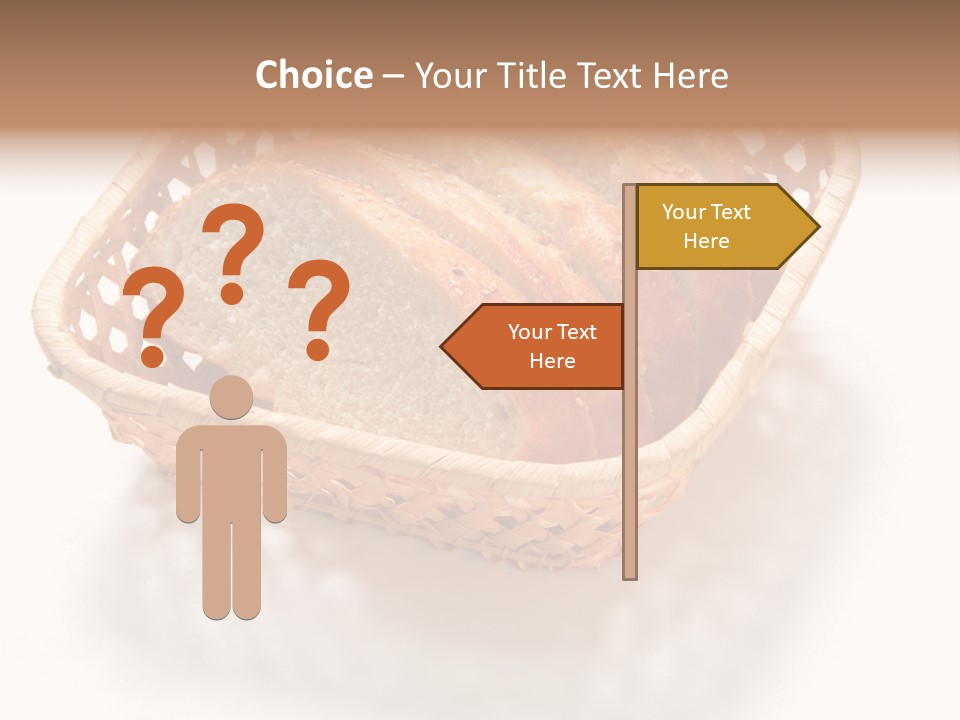 Choice – Your Title Text Here

? ? ?

Your Text Here

Your Text Here